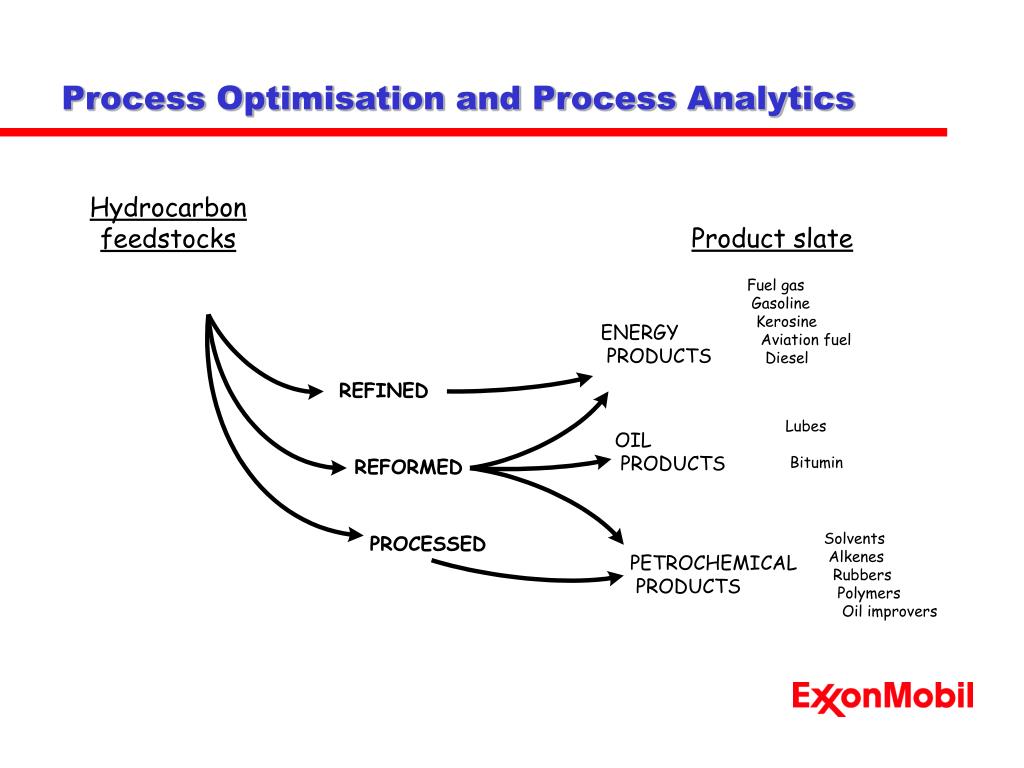 Process Optimisation and Process Analytics

Hydrocarbon feedstocks

Product slate

REFINED

REFORMED

PROCESSED

ENERGY PRODUCTS

Fuel gas
Gasoline
Kerosine
Aviation fuel
Diesel

OIL PRODUCTS

Lubes
Bitumin

PETROCHEMICAL PRODUCTS

Solvents
Alkenes
Rubbers
Polymers
Oil improvers

ExxonMobil